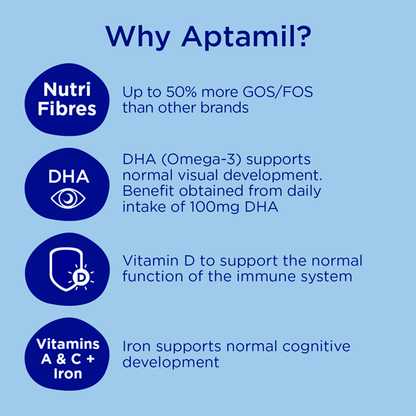 Why Aptamil?

Nutri Fibres

Up to 50% more GOS/FOS than other brands

DHA

DHA (Omega-3) supports normal visual development. Benefit obtained from daily intake of 100mg DHA

D

Vitamin D to support the normal function of the immune system

Vitamins A & C + Iron

Iron supports normal cognitive development